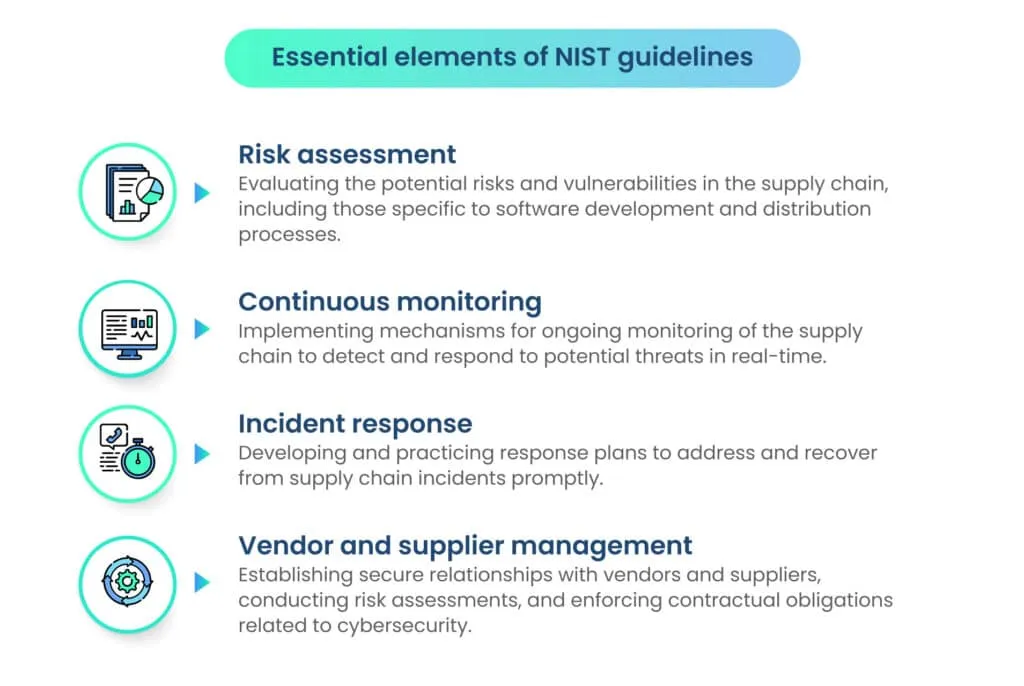 Essential elements of NIST guidelines

Risk assessment
Evaluating the potential risks and vulnerabilities in the supply chain, including those specific to software development and distribution processes.

Continuous monitoring
Implementing mechanisms for ongoing monitoring of the supply chain to detect and respond to potential threats in real-time.

Incident response
Developing and practicing response plans to address and recover from supply chain incidents promptly.

Vendor and supplier management
Establishing secure relationships with vendors and suppliers, conducting risk assessments, and enforcing contractual obligations related to cybersecurity.